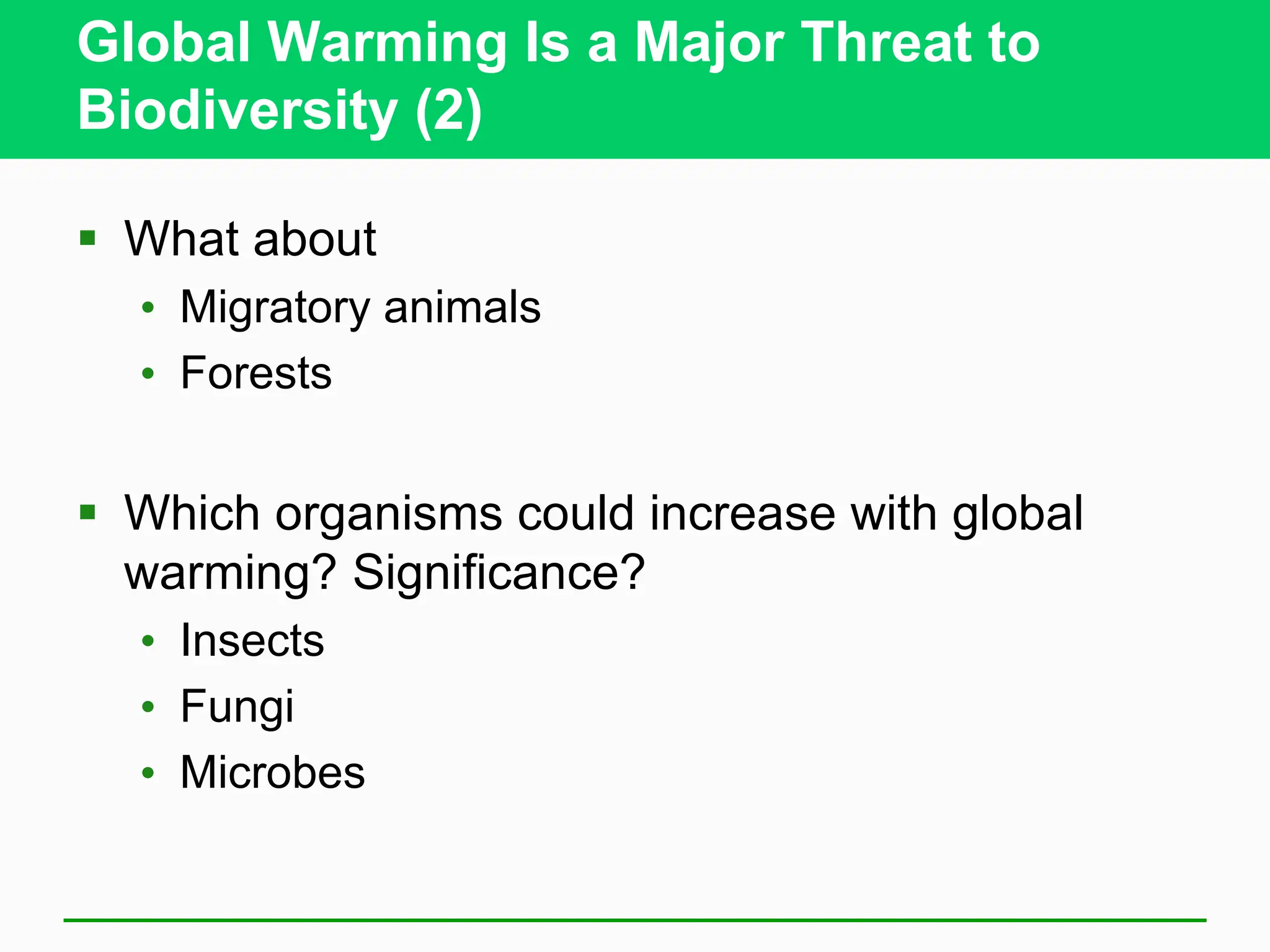 Global Warming Is a Major Threat to Biodiversity (2)

▪ What about
• Migratory animals
• Forests

▪ Which organisms could increase with global warming? Significance?
• Insects
• Fungi
• Microbes